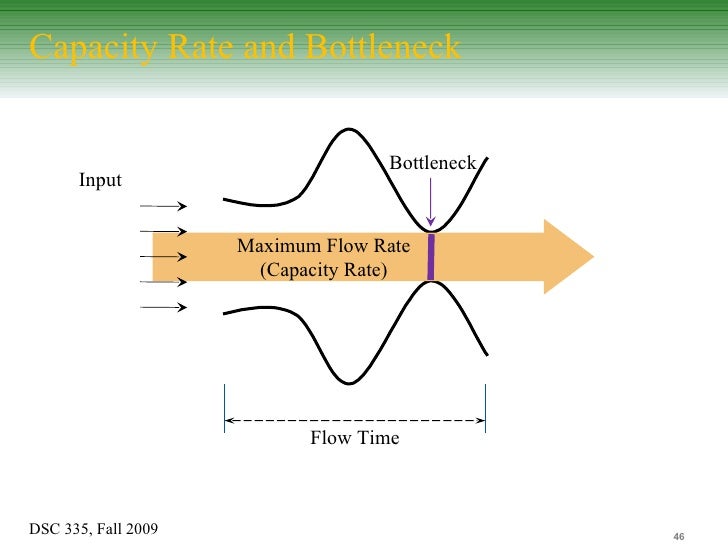 Capacity Rate and Bottleneck

Input

Bottleneck

Maximum Flow Rate
(Capacity Rate)

Flow Time

DSC 335, Fall 2009

46